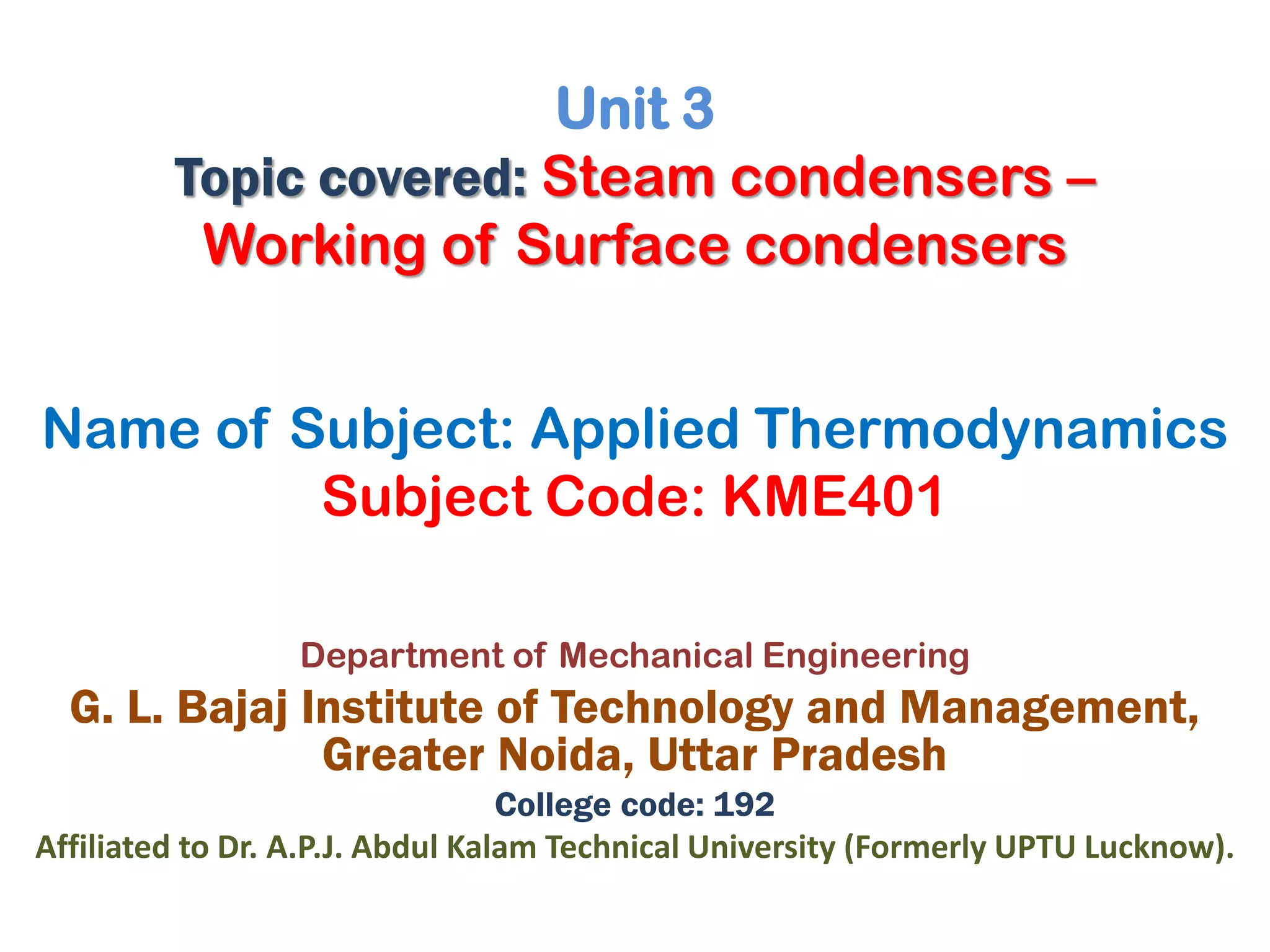 Unit 3
Topic covered: Steam condensers – Working of Surface condensers

Name of Subject: Applied Thermodynamics
Subject Code: KME401

Department of Mechanical Engineering
G. L. Bajaj Institute of Technology and Management, Greater Noida, Uttar Pradesh
College code: 192
Affiliated to Dr. A.P.J. Abdul Kalam Technical University (Formerly UPTU Lucknow).